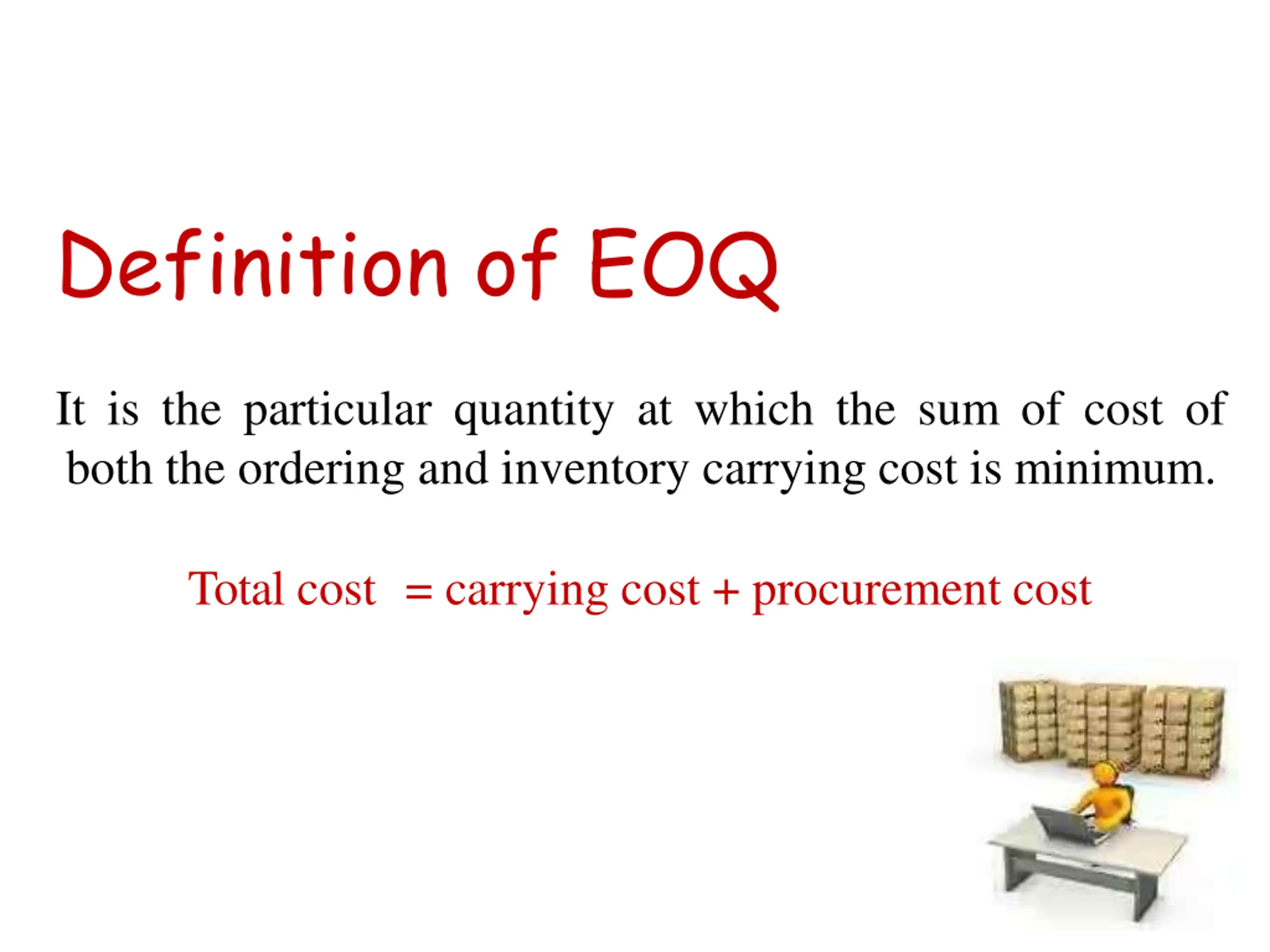 Definition of EOQ

It is the particular quantity at which the sum of cost of both the ordering and inventory carrying cost is minimum.

Total cost = carrying cost + procurement cost